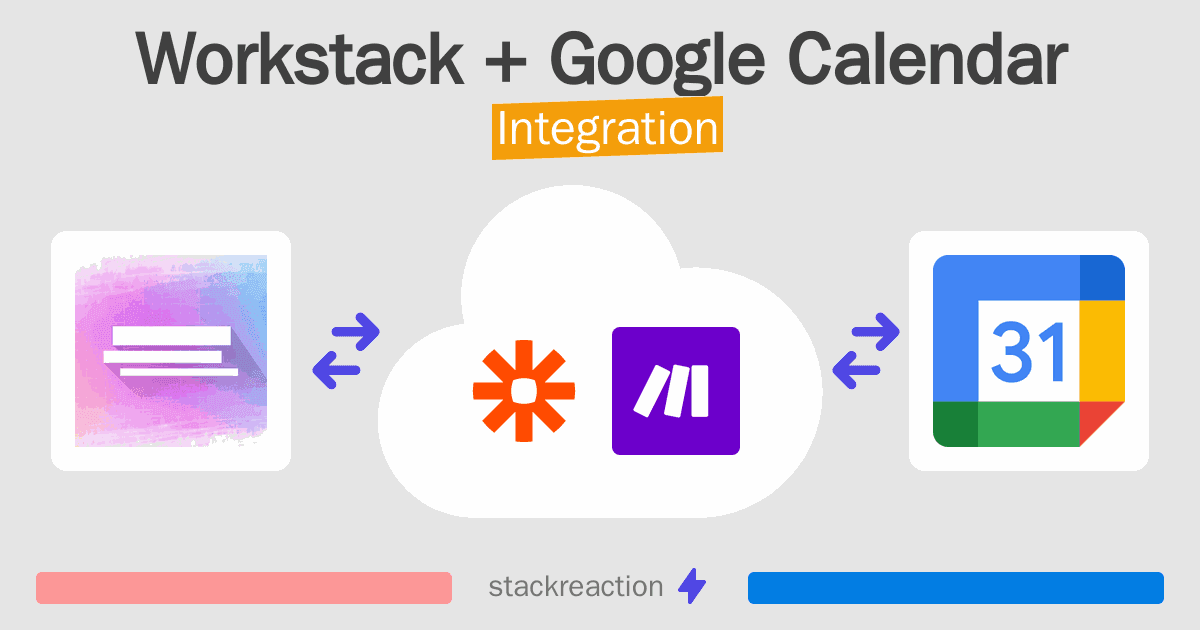 Workstack + Google Calendar
Integration

31

stackreaction